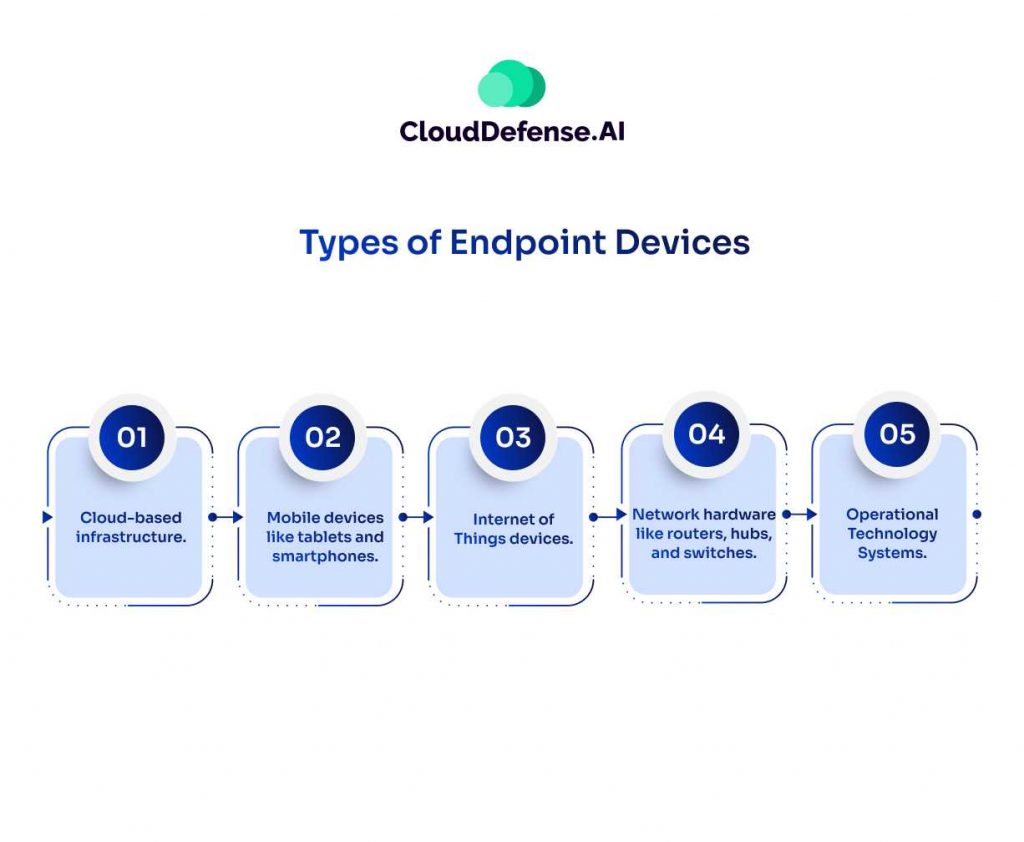 CloudDefense.AI

Types of Endpoint Devices

01
Cloud-based infrastructure.

02
Mobile devices like tablets and smartphones.

03
Internet of Things devices.

04
Network hardware like routers, hubs, and switches.

05
Operational Technology Systems.